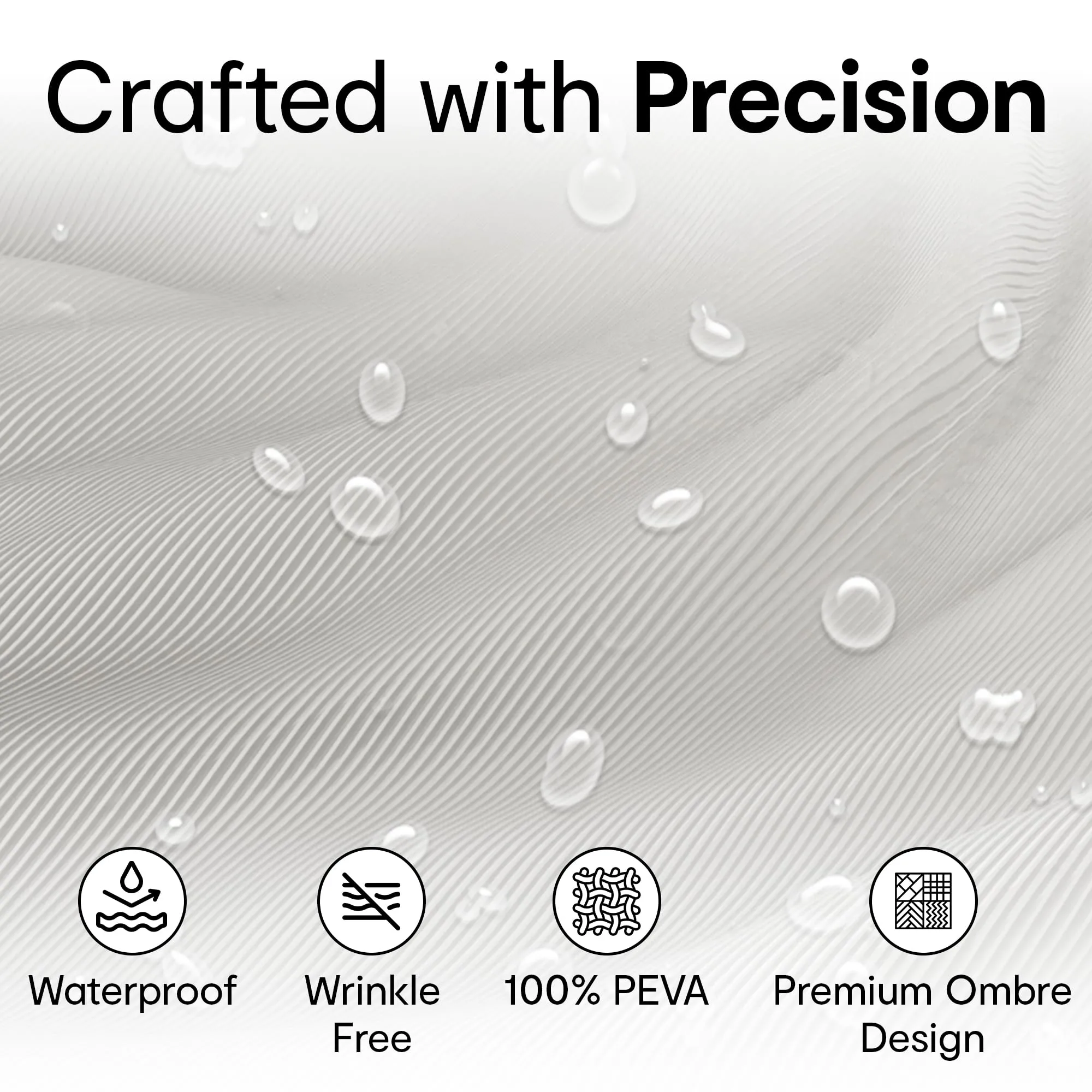 Crafted with Precision

Waterproof

Wrinkle Free

100% PEVA

Premium Ombre Design